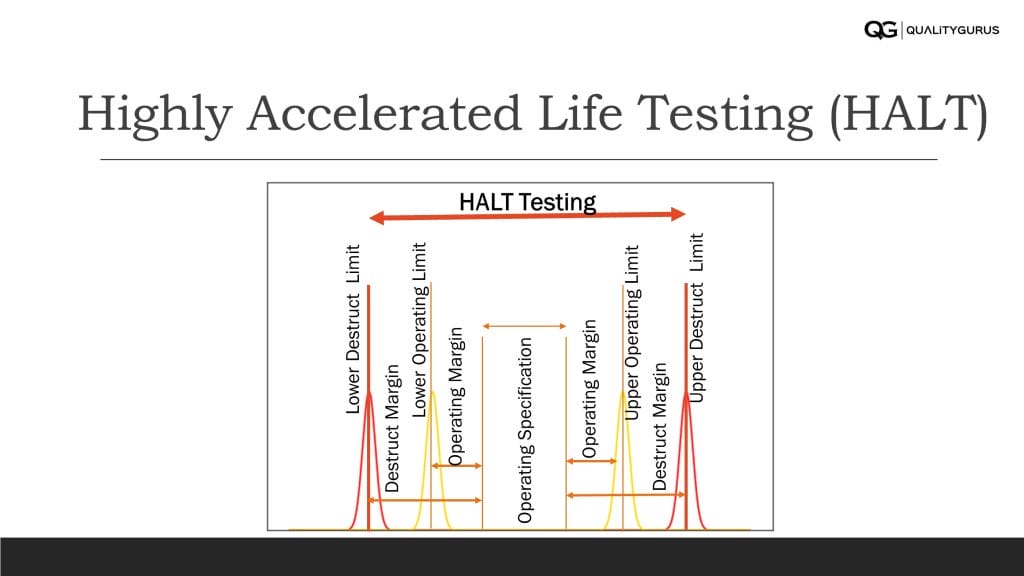 QG | QUALITYGURUS

Highly Accelerated Life Testing (HALT)

HALT Testing

Lower Destruct Limit

Destruct Margin

Lower Operating Limit

Operating Margin

Operating Specification

Operating Margin

Upper Operating Limit

Destruct Margin

Upper Destruct Limit